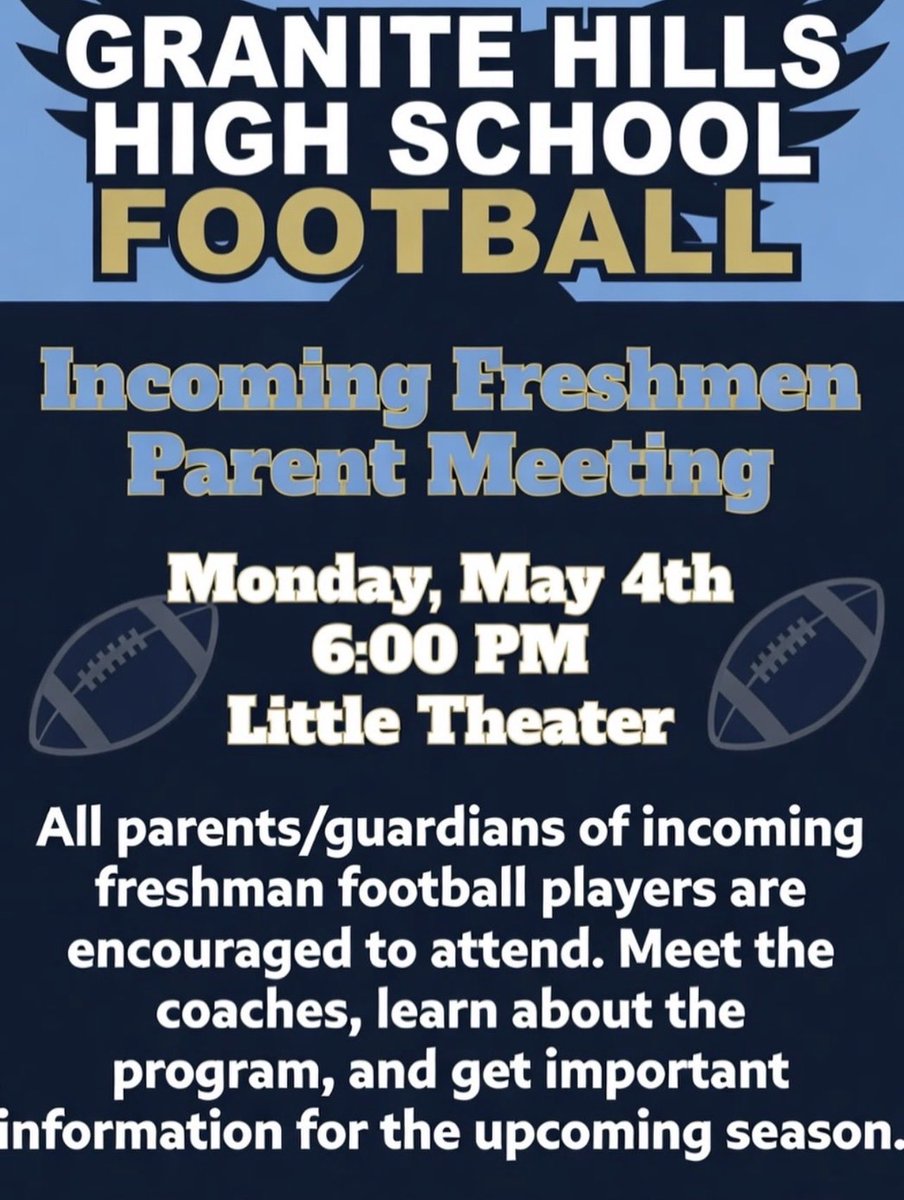 GRANITE HILLS HIGH SCHOOL FOOTBALL

Incoming Freshmen Parent Meeting

Monday, May 4th
6:00 PM
Little Theater

All parents/guardians of incoming freshman football players are encouraged to attend. Meet the coaches, learn about the program, and get important information for the upcoming season.